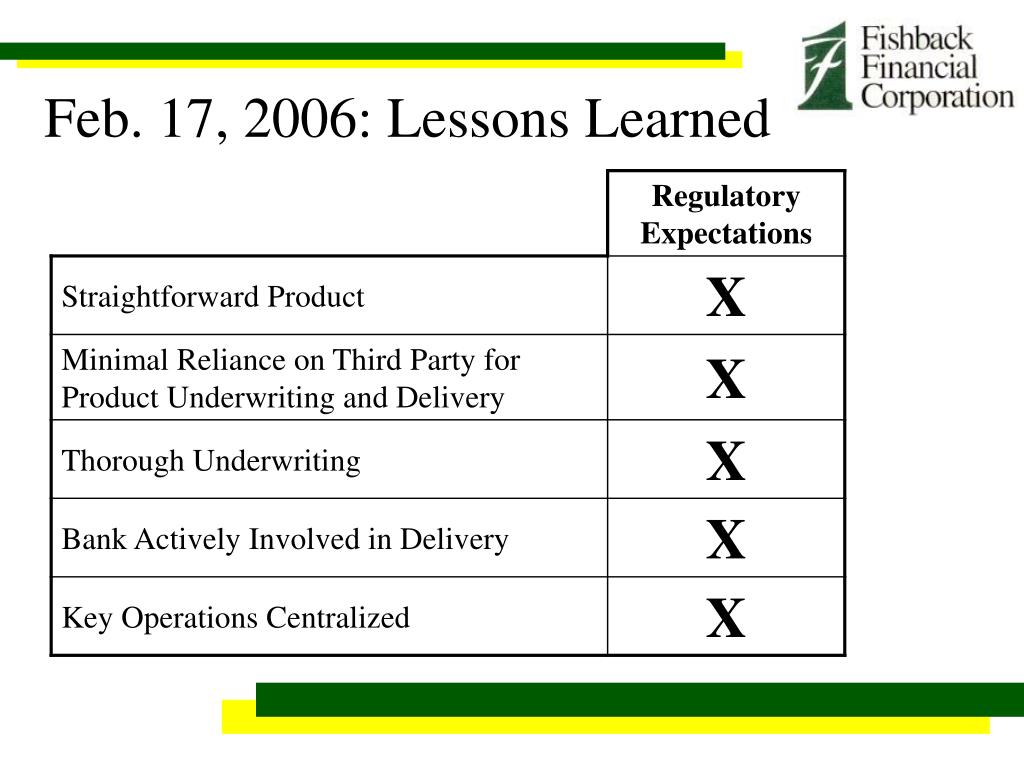 Fishback Financial Corporation

Feb. 17, 2006: Lessons Learned

| | Regulatory Expectations |
|---|---|
| Straightforward Product | X |
| Minimal Reliance on Third Party for Product Underwriting and Delivery | X |
| Thorough Underwriting | X |
| Bank Actively Involved in Delivery | X |
| Key Operations Centralized | X |